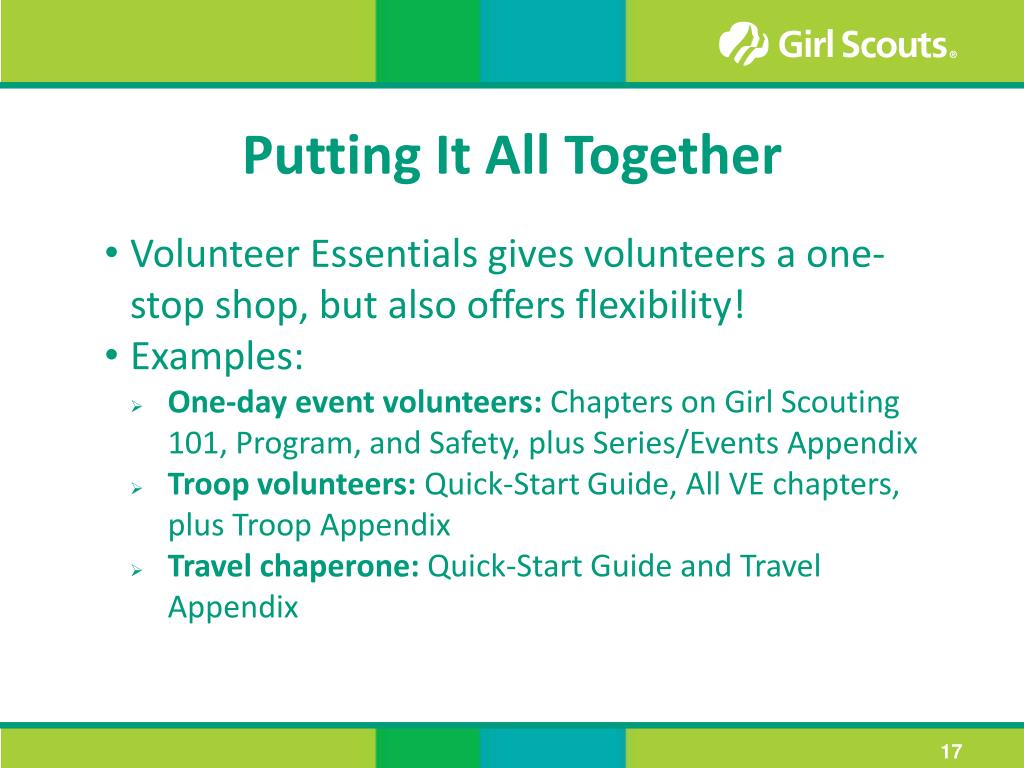 Girl Scouts®

Putting It All Together

• Volunteer Essentials gives volunteers a one-stop shop, but also offers flexibility!
• Examples:
➢ One-day event volunteers: Chapters on Girl Scouting 101, Program, and Safety, plus Series/Events Appendix
➢ Troop volunteers: Quick-Start Guide, All VE chapters, plus Troop Appendix
➢ Travel chaperone: Quick-Start Guide and Travel Appendix

17